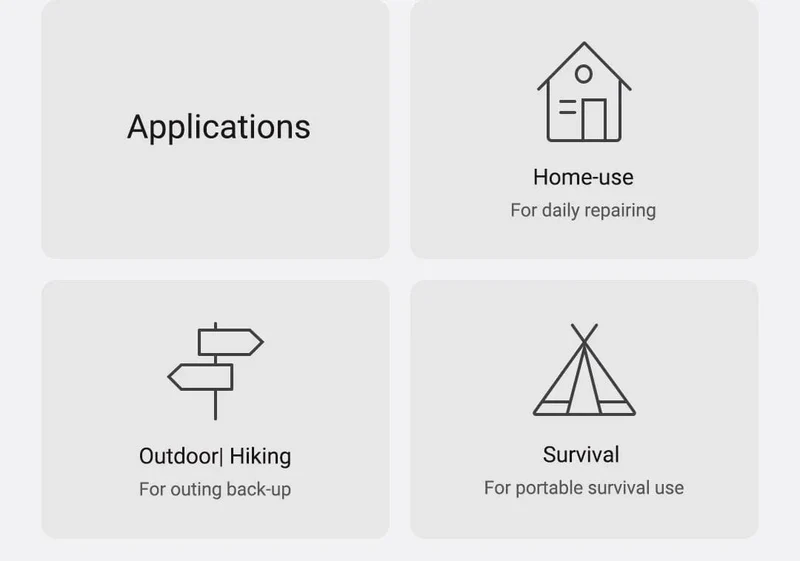 Applications

Home-use
For daily repairing

Outdoor| Hiking
For outing back-up

Survival
For portable survival use